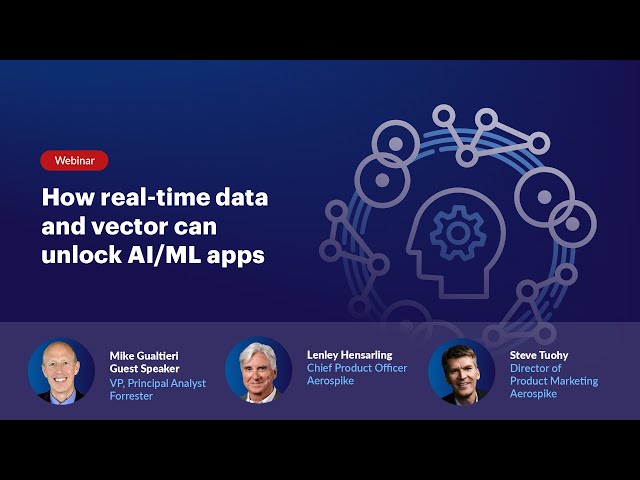 Webinar

How real-time data and vector can unlock AI/ML apps

Mike Gualtieri
Guest Speaker
VP, Principal Analyst
Forrester

Lenley Hensarling
Chief Product Officer
Aerospike

Steve Tuohy
Director of Product Marketing
Aerospike